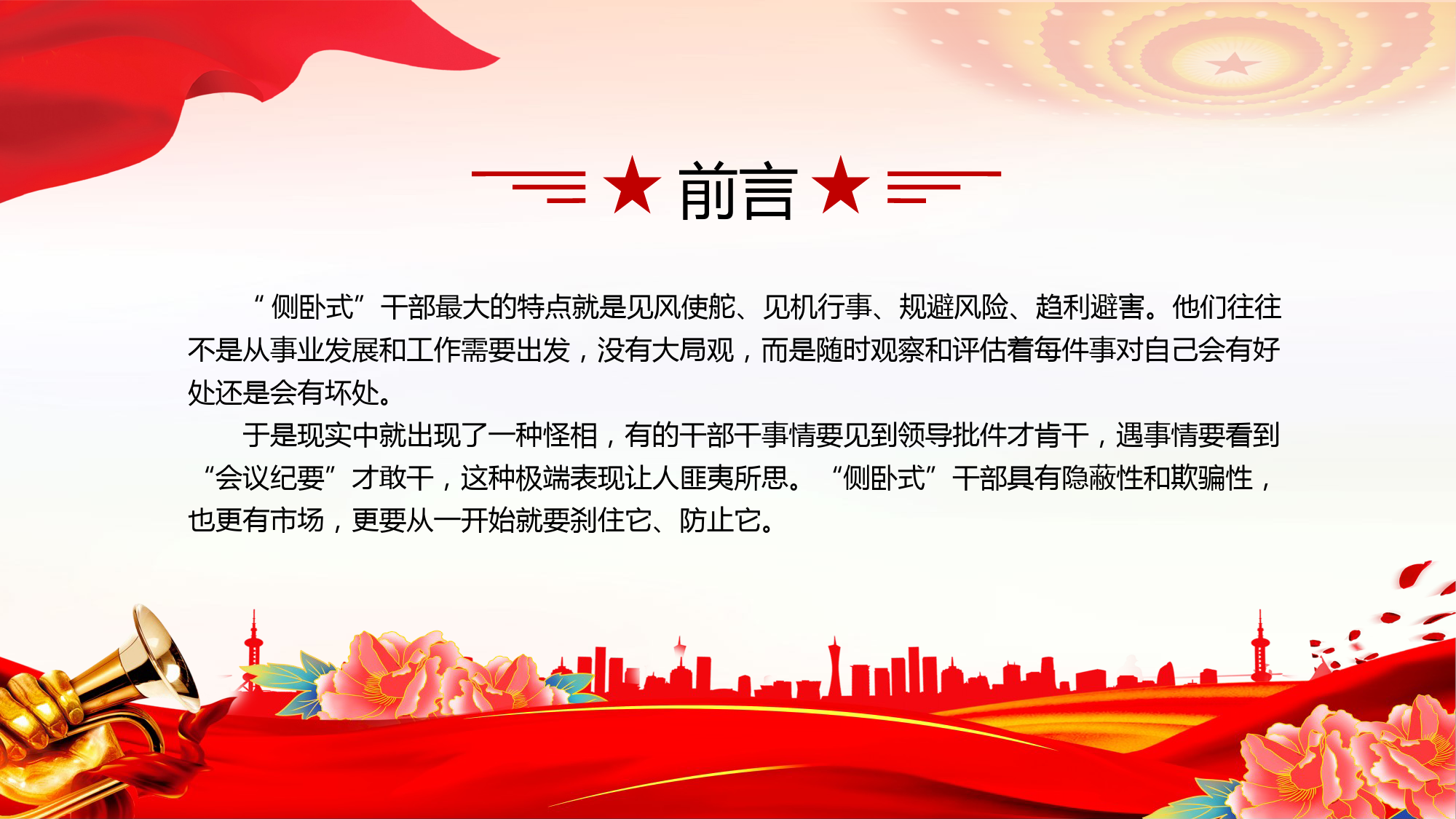 前言

“侧卧式”干部最大的特点就是见风使舵、见机行事、规避风险、趋利避害。他们往往不是从事业发展和工作需要出发，没有大局观，而是随时观察和评估着每件事对自己会有好处还是会有坏处。

于是现实中就出现了一种怪相，有的干部干事情要见到领导批件才肯干，遇事情要看到“会议纪要”才敢干，这种极端表现让人匪夷所思。“侧卧式”干部具有隐蔽性和欺骗性，也更有市场，更要从一开始就要刹住它、防止它。